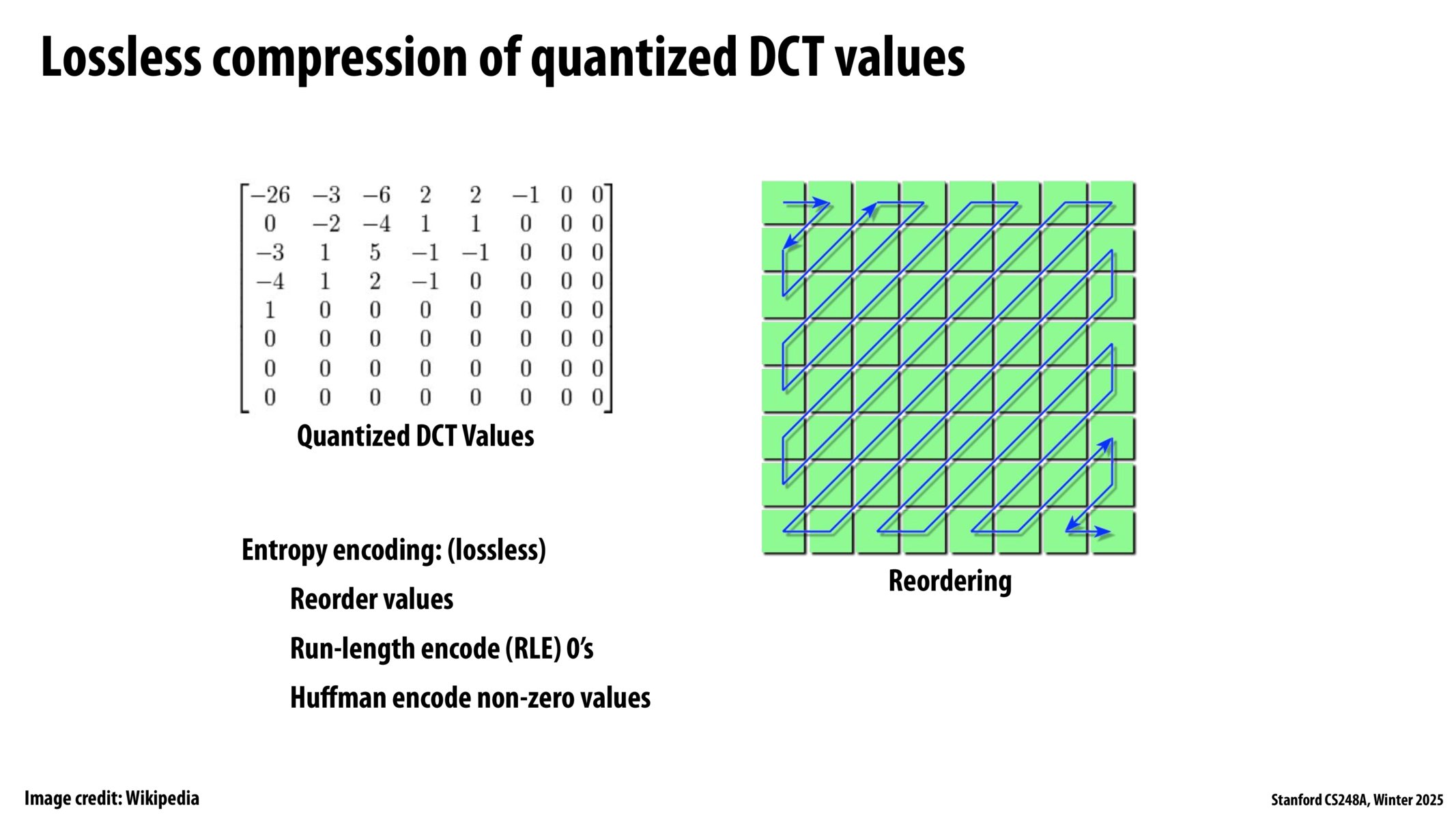 Lossless compression of quantized DCT values

$\begin{bmatrix} -26 & -3 & -6 & 2 & 2 & -1 & 0 & 0 \\ 0 & -2 & -4 & 1 & 1 & 0 & 0 & 0 \\ -3 & 1 & 5 & -1 & -1 & 0 & 0 & 0 \\ -4 & 1 & 2 & -1 & 0 & 0 & 0 & 0 \\ 1 & 0 & 0 & 0 & 0 & 0 & 0 & 0 \\ 0 & 0 & 0 & 0 & 0 & 0 & 0 & 0 \\ 0 & 0 & 0 & 0 & 0 & 0 & 0 & 0 \\ 0 & 0 & 0 & 0 & 0 & 0 & 0 & 0 \end{bmatrix}$

Quantized DCT Values

Reordering

Entropy encoding: (lossless)

Reorder values

Run-length encode (RLE) 0's

Huffman encode non-zero values

Image credit: Wikipedia

Stanford CS248A, Winter 2025